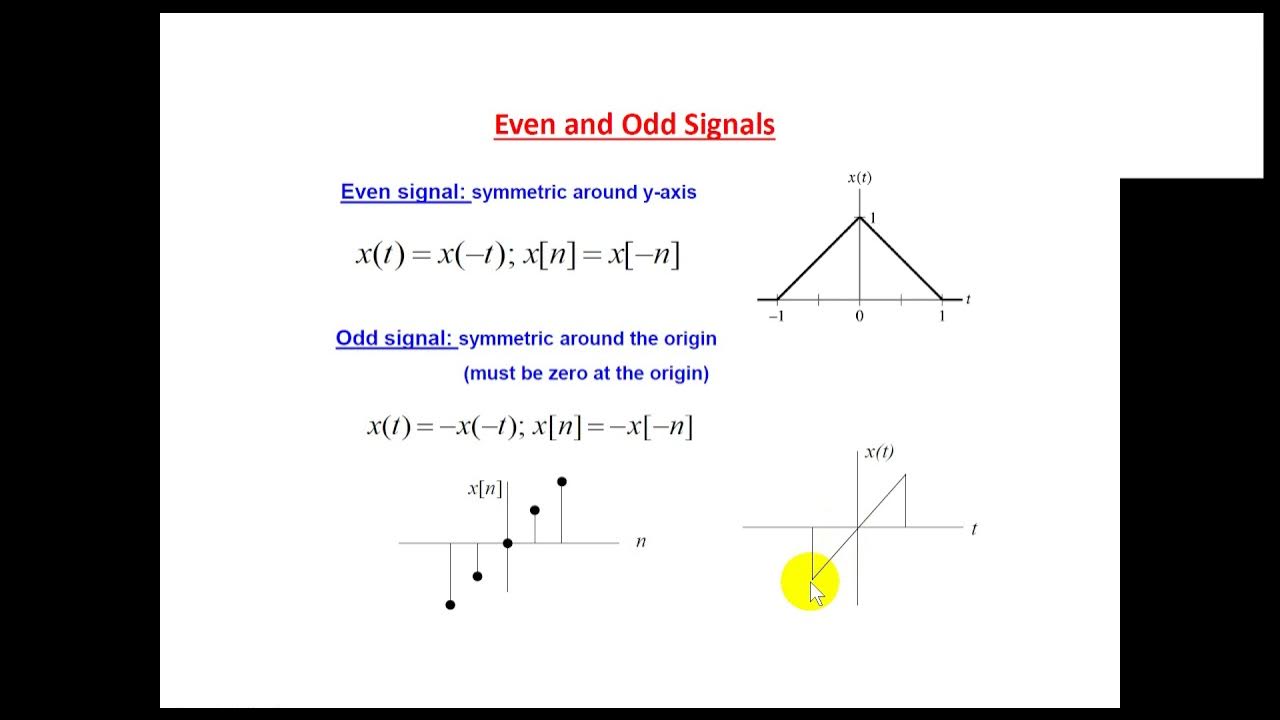 Even and Odd Signals

Even signal: symmetric around y-axis

$x(t) = x(-t); x[n] = x[-n]$

$x(t)$

1

$-1$ 0 1 $t$

Odd signal: symmetric around the origin

(must be zero at the origin)

$x(t) = -x(-t); x[n] = -x[-n]$

$x[n]$

$n$

$x(t)$

$t$